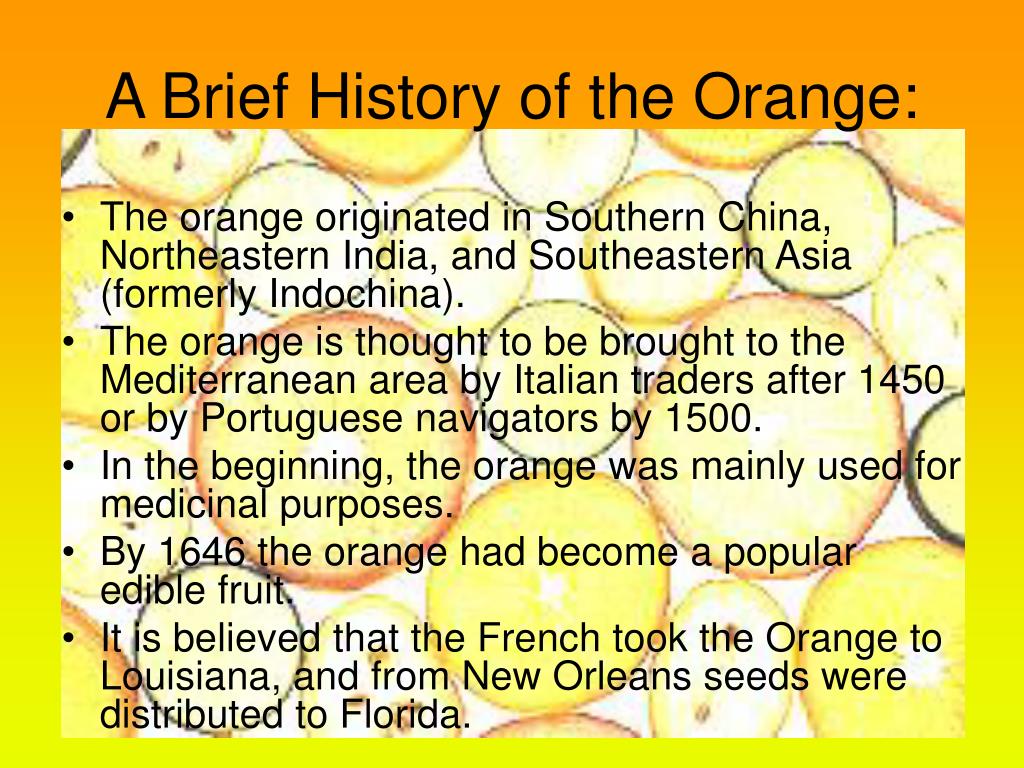 A Brief History of the Orange:

• The orange originated in Southern China, Northeastern India, and Southeastern Asia (formerly Indochina).
• The orange is thought to be brought to the Mediterranean area by Italian traders after 1450 or by Portuguese navigators by 1500.
• In the beginning, the orange was mainly used for medicinal purposes.
• By 1646 the orange had become a popular edible fruit.
• It is believed that the French took the Orange to Louisiana, and from New Orleans seeds were distributed to Florida.